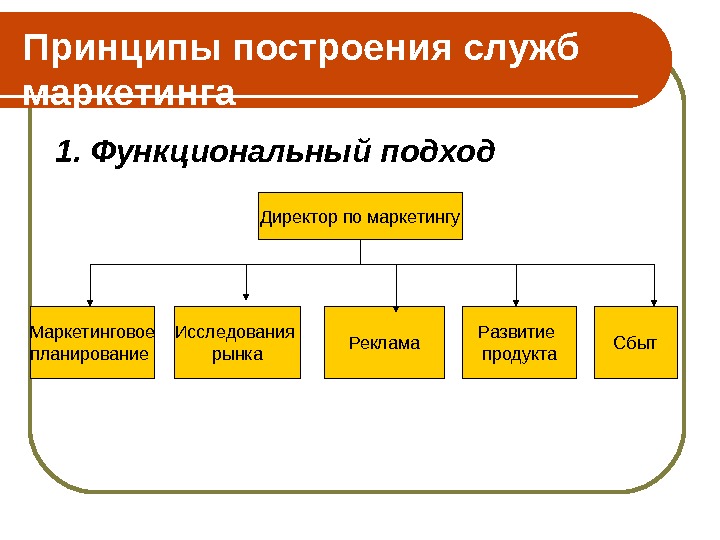 Принципы построения служб маркетинга

1. Функциональный подход

Директор по маркетингу

Маркетинговое планирование

Исследования рынка

Реклама

Развитие продукта

Сбыт